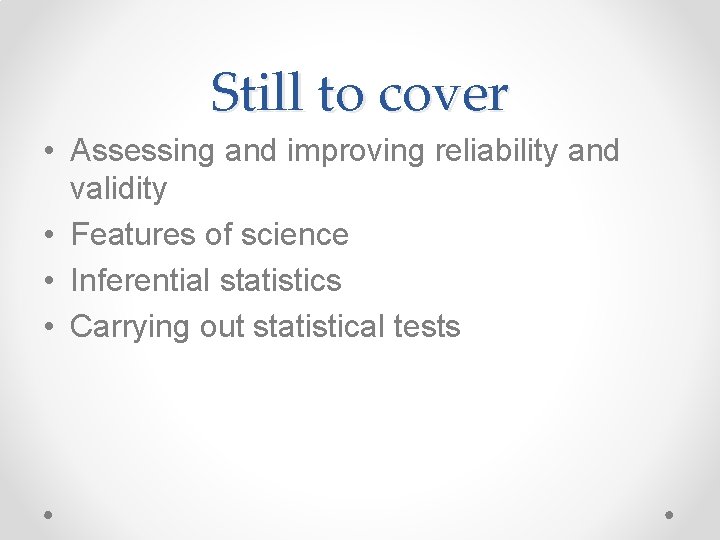 Still to cover

• Assessing and improving reliability and validity
• Features of science
• Inferential statistics
• Carrying out statistical tests